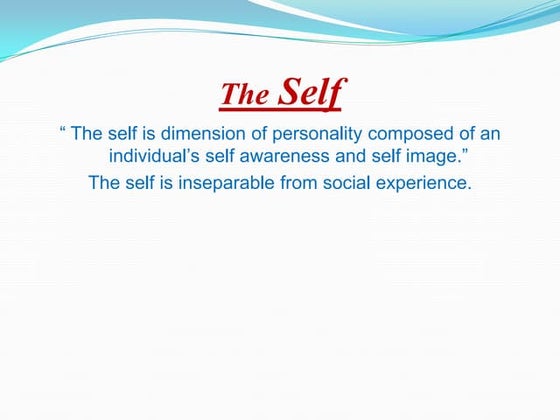 The Self

“ The self is dimension of personality composed of an individual’s self awareness and self image.”

The self is inseparable from social experience.